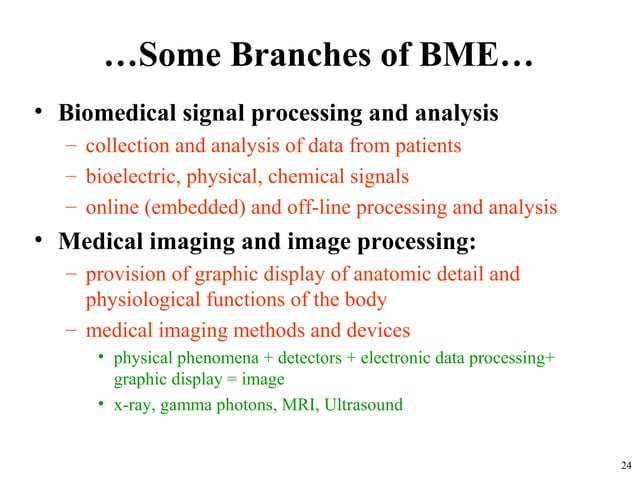 …Some Branches of BME…

• Biomedical signal processing and analysis
– collection and analysis of data from patients
– bioelectric, physical, chemical signals
– online (embedded) and off-line processing and analysis

• Medical imaging and image processing:
– provision of graphic display of anatomic detail and physiological functions of the body
– medical imaging methods and devices
• physical phenomena + detectors + electronic data processing+ graphic display = image
• x-ray, gamma photons, MRI, Ultrasound

24